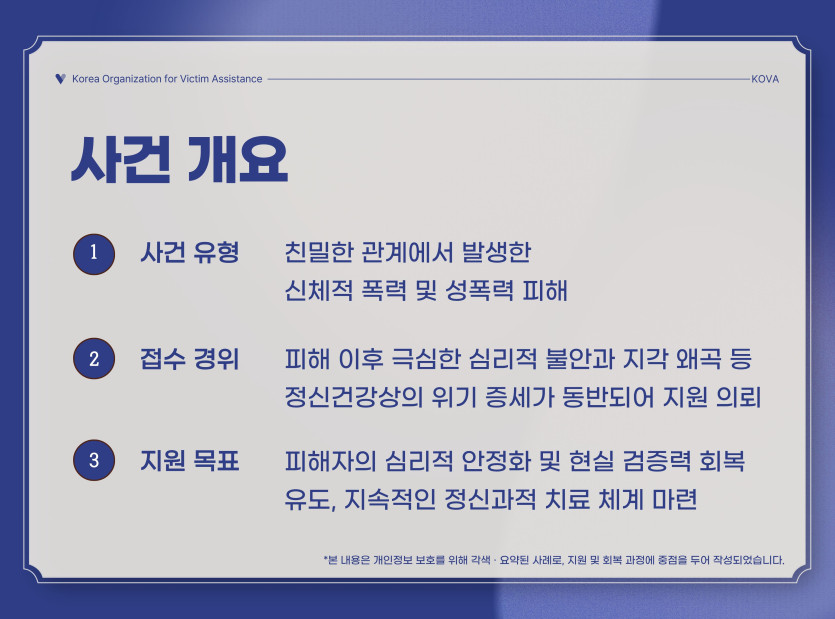 Korea Organization for Victim Assistance

KOVA

사건 개요

1 사건 유형 친밀한 관계에서 발생한 신체적 폭력 및 성폭력 피해

2 접수 경위 피해 이후 극심한 심리적 불안과 지각 왜곡 등 정신건강상의 위기 증세가 동반되어 지원 의뢰

3 지원 목표 피해자의 심리적 안정화 및 현실 검증력 회복 유도, 지속적인 정신과적 치료 체계 마련

*본 내용은 개인정보 보호를 위해 각색 · 요약된 사례로, 지원 및 회복 과정에 중점을 두어 작성되었습니다.